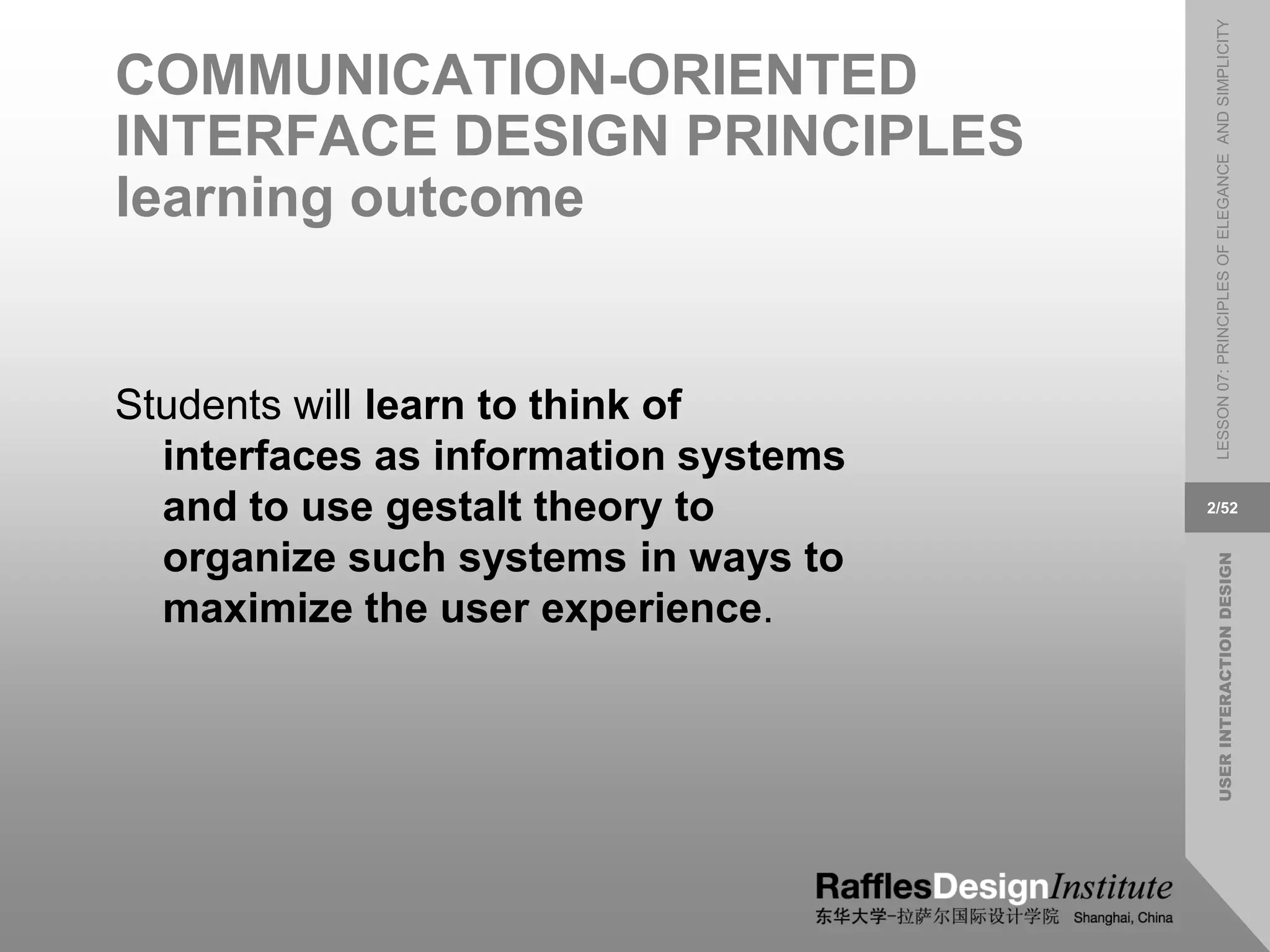 COMMUNICATION-ORIENTED INTERFACE DESIGN PRINCIPLES
learning outcome

Students will learn to think of interfaces as information systems and to use gestalt theory to organize such systems in ways to maximize the user experience.

LESSON 07: PRINCIPLES OF ELEGANCE AND SIMPLICITY

2/52

USER INTERACTION DESIGN

RafflesDesignInstitute
东华大学-拉萨尔国际设计学院 Shanghai, China